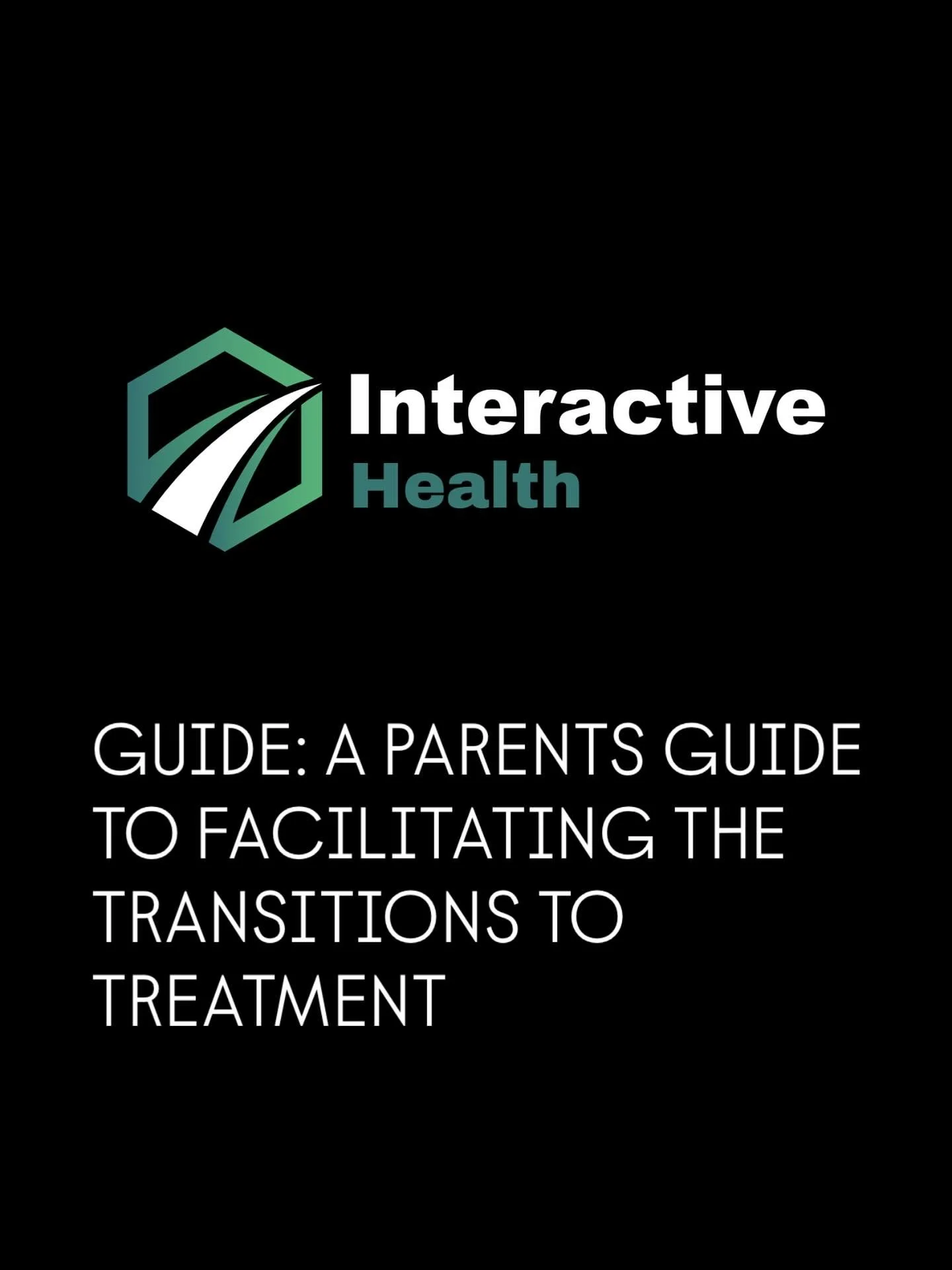 Interactive
Health

GUIDE: A PARENTS GUIDE TO FACILITATING THE TRANSITIONS TO TREATMENT